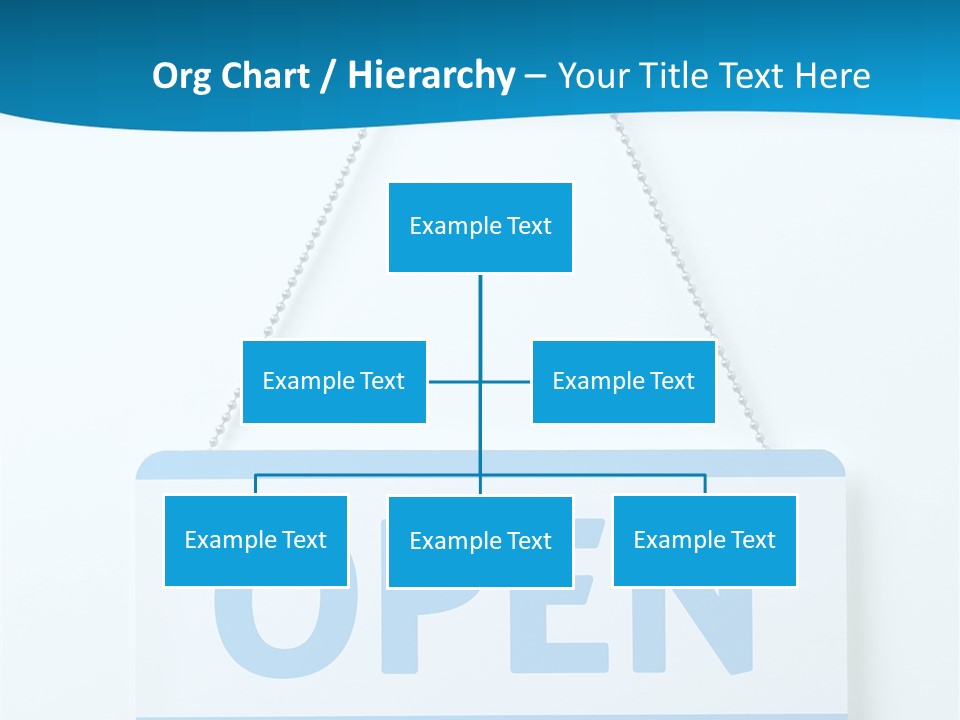 Org Chart / Hierarchy – Your Title Text Here

Example Text

Example Text

Example Text

Example Text

Example Text

Example Text

OPEN